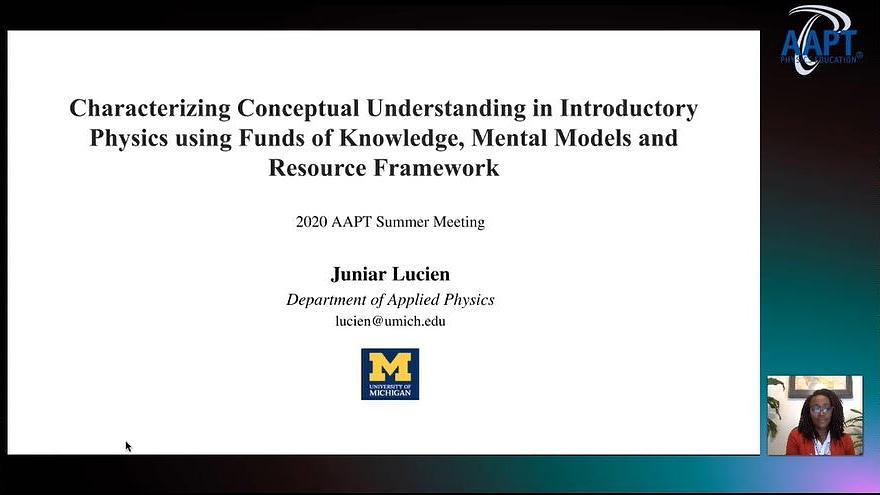 AAPT
PHYSICS EDUCATION

Characterizing Conceptual Understanding in Introductory Physics using Funds of Knowledge, Mental Models and Resource Framework

2020 AAPT Summer Meeting

Juniar Lucien
Department of Applied Physics
lucien@umich.edu

M
UNIVERSITY OF MICHIGAN